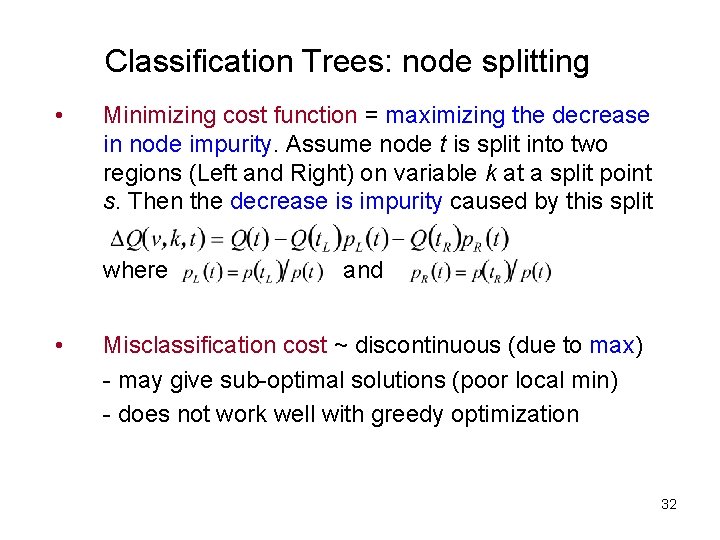 Classification Trees: node splitting

• Minimizing cost function = maximizing the decrease in node impurity. Assume node $t$ is split into two regions (Left and Right) on variable $k$ at a split point $s$. Then the decrease is impurity caused by this split

$\Delta Q(v,k,t) = Q(t) - Q(t_L)p_L(t) - Q(t_R)p_R(t)$

where $p_L(t) = p(t_L)/p(t)$ and $p_R(t) = p(t_R)/p(t)$

• Misclassification cost ~ discontinuous (due to max)
- may give sub-optimal solutions (poor local min)
- does not work well with greedy optimization

32